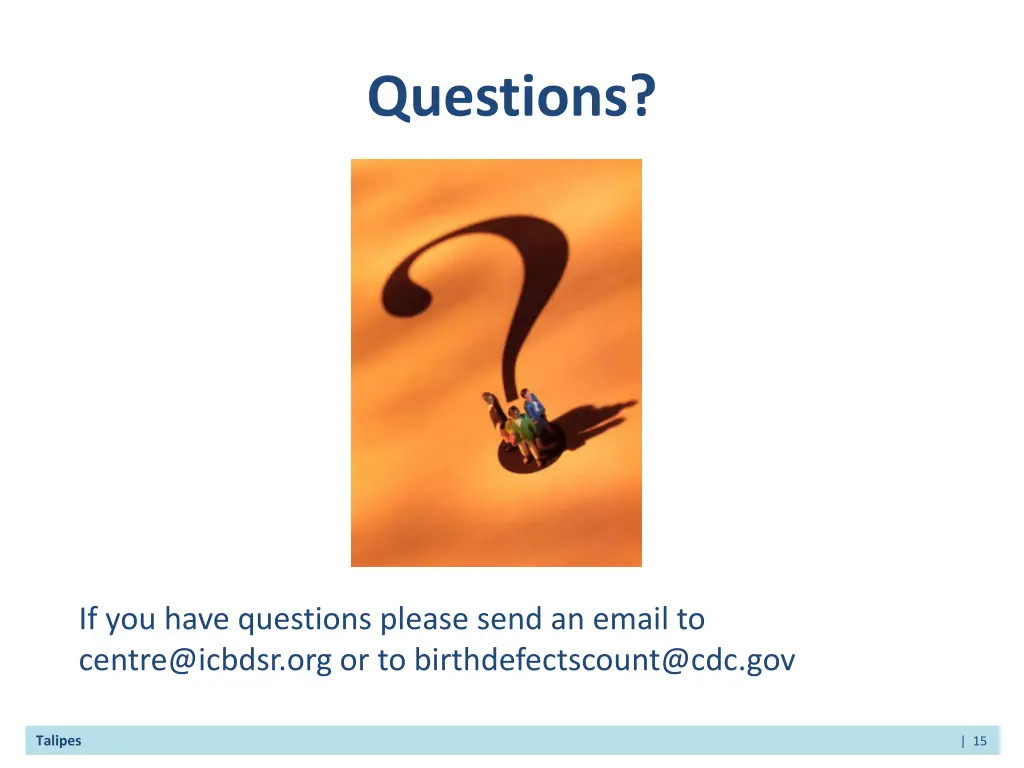 Questions?

If you have questions please send an email to centre@icbdsr.org or to birthdefectscount@cdc.gov

Talipes

| 15